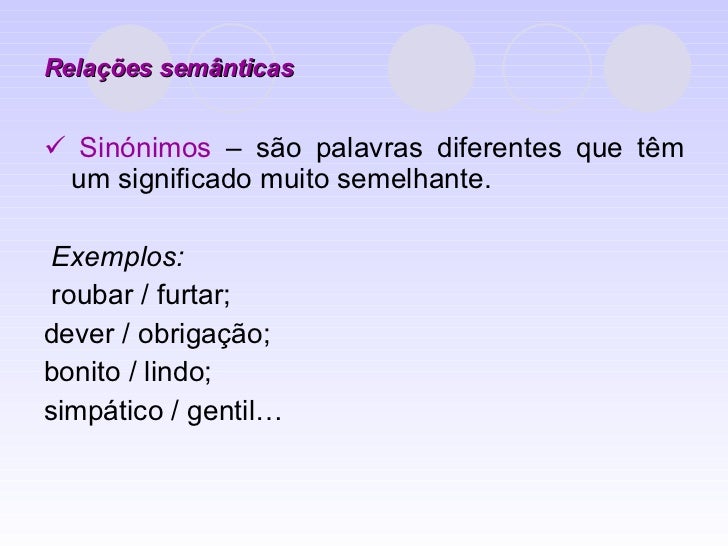 Relações semânticas

✓ Sinónimos – são palavras diferentes que têm um significado muito semelhante.

Exemplos:
roubar / furtar;
dever / obrigação;
bonito / lindo;
simpático / gentil…